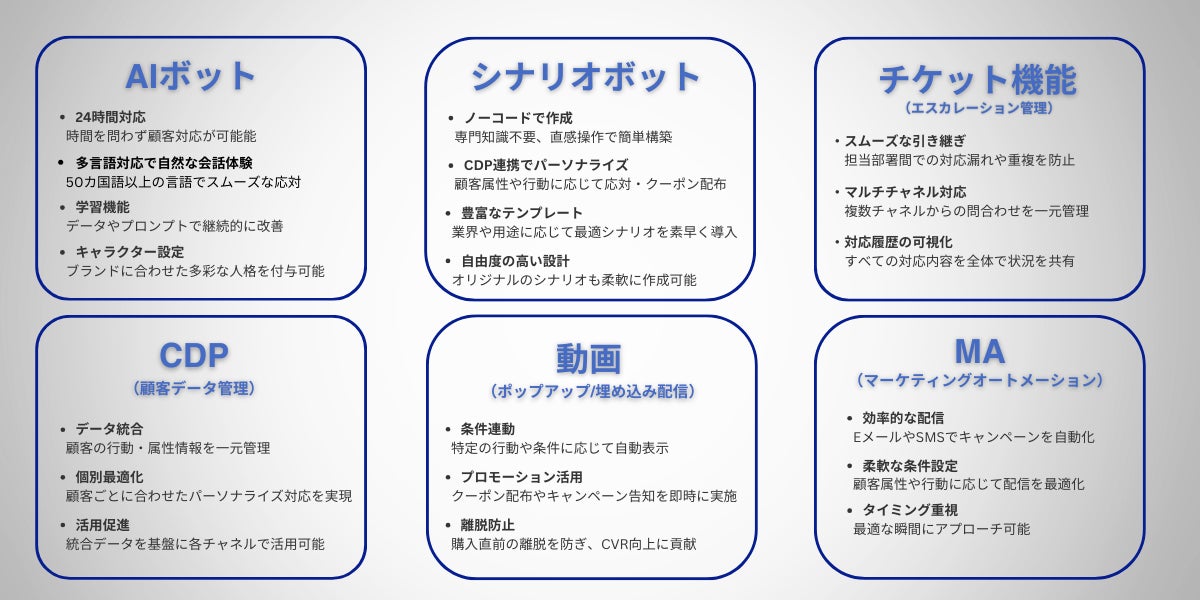 AIボット

• 24時間対応
時間を問わず顧客対応が可能能

• 多言語対応で自然な会話体験
50カ国語以上の言語でスムーズな応対

• 学習機能
データやプロンプトで継続的に改善

• キャラクター設定
ブランドに合わせた多彩な人格を付与可能

シナリオボット

• ノーコードで作成
専門知識不要、直感操作で簡単構築

• CDP連携でパーソナライズ
顧客属性や行動に応じて応対・クーポン配布

• 豊富なテンプレート
業界や用途に応じて最適シナリオを素早く導入

• 自由度の高い設計
オリジナルのシナリオも柔軟に作成可能

チケット機能
（エスカレーション管理）

• スムーズな引き継ぎ
担当部署間での対応漏れや重複を防止

• マルチチャネル対応
複数チャネルからの問合わせを一元管理

• 対応履歴の可視化
すべての対応内容を全体で状況を共有

CDP
（顧客データ管理）

• データ統合
顧客の行動・属性情報を一元管理

• 個別最適化
顧客ごとに合わせたパーソナライズ対応を実現

• 活用促進
統合データを基盤に各チャネルで活用可能

動画
（ポップアップ/埋め込み配信）

• 条件連動
特定の行動や条件に応じて自動表示

• プロモーション活用
クーポン配布やキャンペーン告知を即時に実施

• 離脱防止
購入直前の離脱を防ぎ、CVR向上に貢献

MA
（マーケティングオートメーション）

• 効率的な配信
EメールやSMSでキャンペーンを自動化

• 柔軟な条件設定
顧客属性や行動に応じて配信を最適化

• タイミング重視
最適な瞬間にアプローチ可能